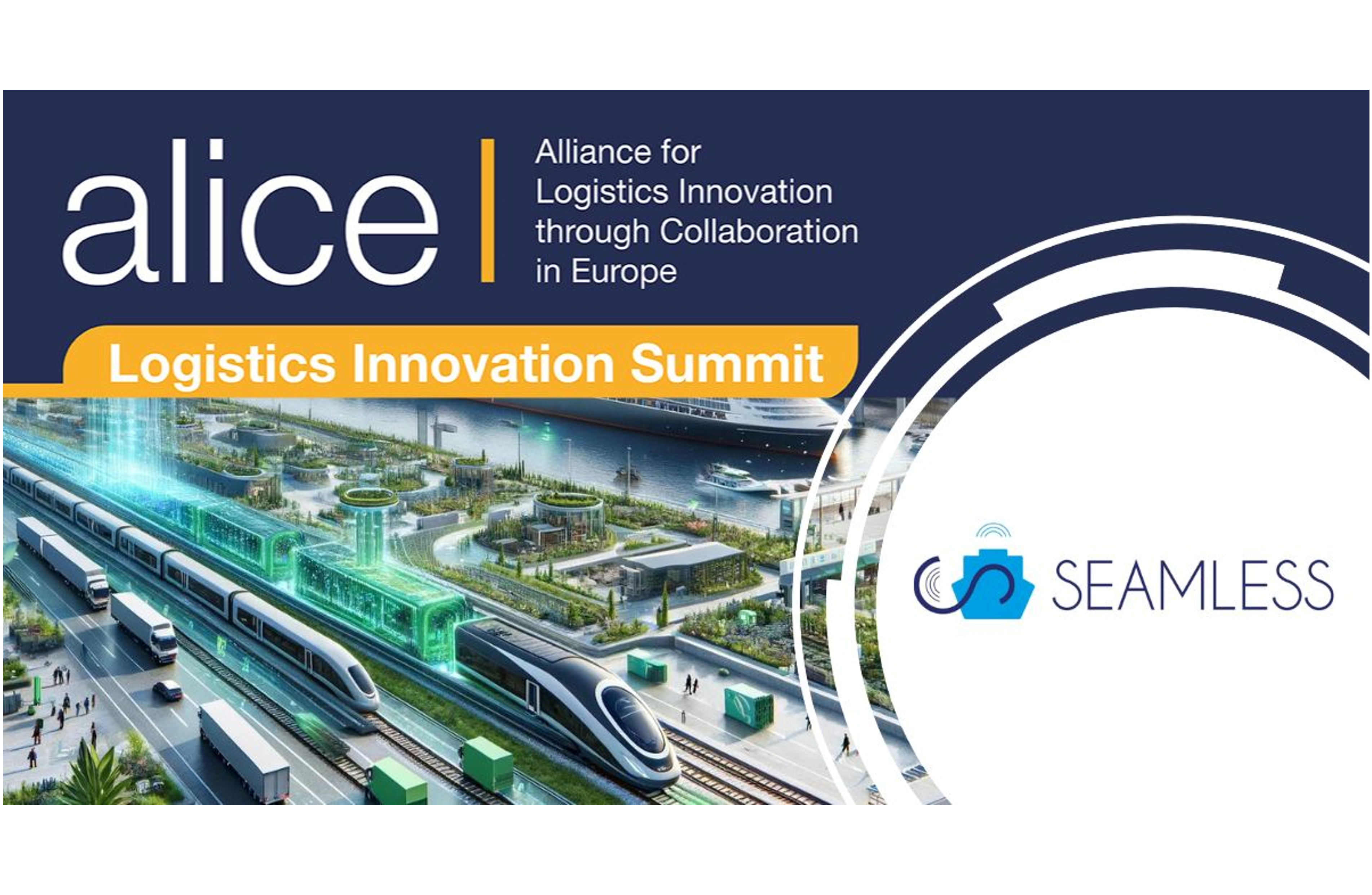 alice

Alliance for Logistics Innovation through Collaboration in Europe

Logistics Innovation Summit

SEAMLESS